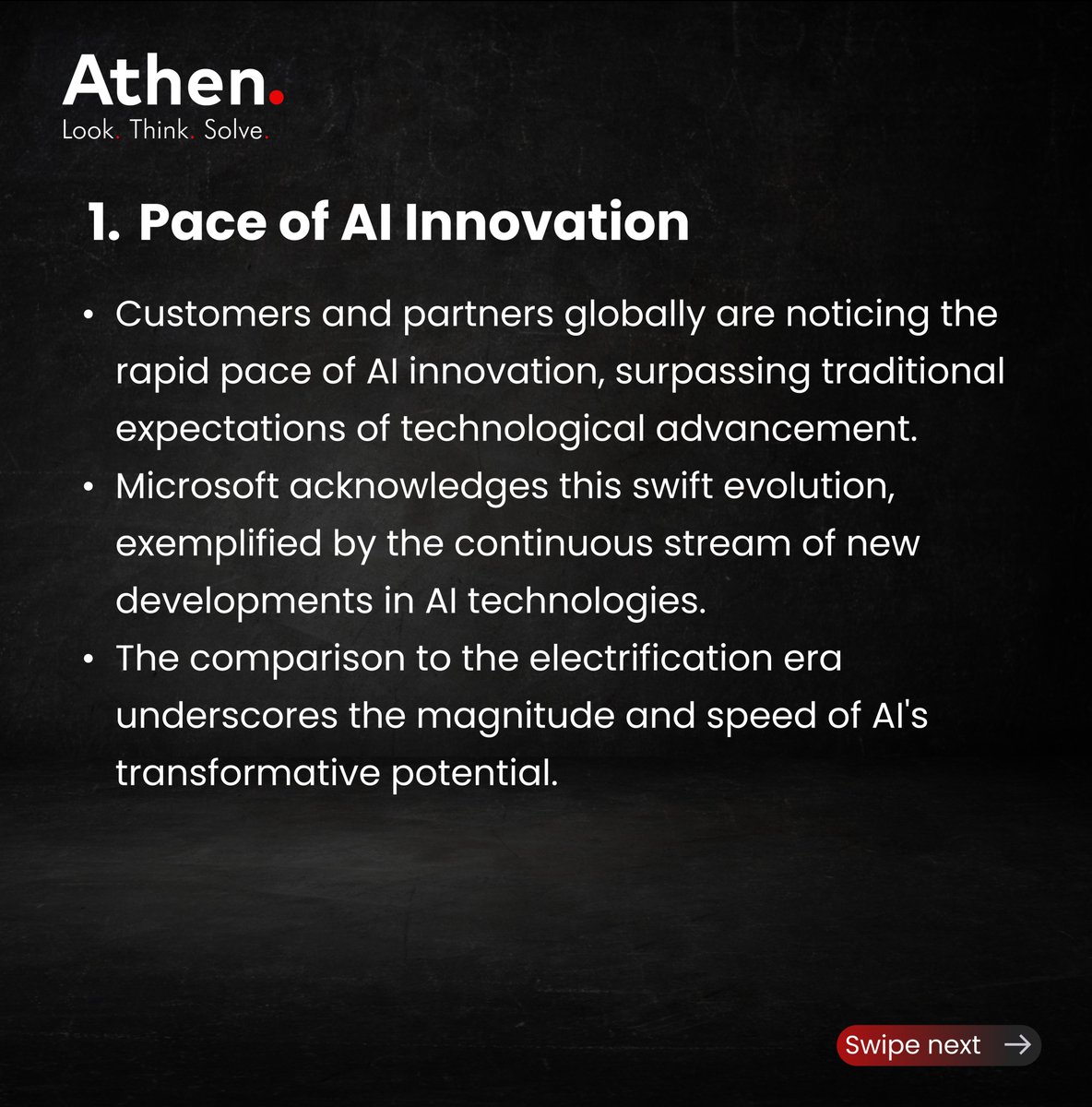 Athen.
Look. Think. Solve.

1. Pace of AI Innovation

• Customers and partners globally are noticing the rapid pace of AI innovation, surpassing traditional expectations of technological advancement.
• Microsoft acknowledges this swift evolution, exemplified by the continuous stream of new developments in AI technologies.
• The comparison to the electrification era underscores the magnitude and speed of AI's transformative potential.

Swipe next →